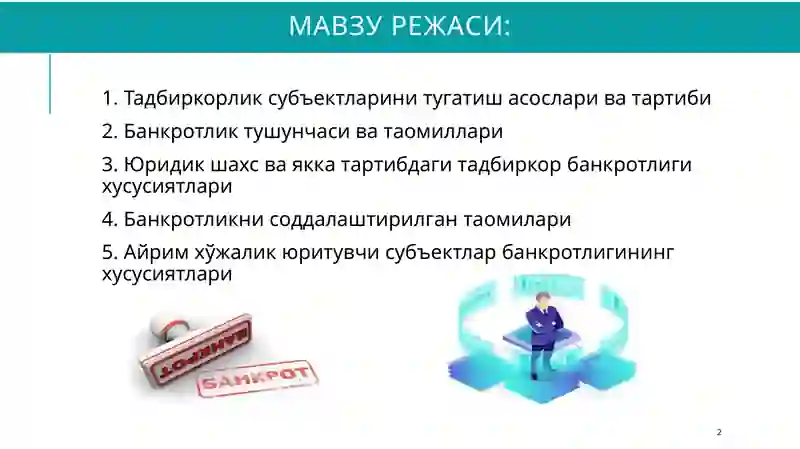 МАВЗУ РЕЖАСИ:

1. Тадбиркорлик субъектларини тугатиш асослари ва тартиби

2. Банкротлик тушунчаси ва таомиллари

3. Юридик шахс ва якка тартибдаги тадбиркор банкротлиги хусусиятлари

4. Банкротликни соддалаштирилган таомилари

5. Айрим хўжалик юритувчи субъектлар банкротлигининг хусусиятлари

БАНКРОТ

БАНКРОТ

2